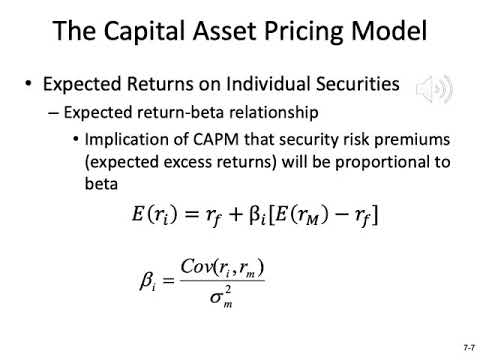 The Capital Asset Pricing Model

• Expected Returns on Individual Securities
– Expected return-beta relationship
• Implication of CAPM that security risk premiums (expected excess returns) will be proportional to beta

$E(r_i) = r_f + \beta_i[E(r_M) - r_f]$

$\beta_i = \frac{Cov(r_i, r_m)}{\sigma_m^2}$

7-7